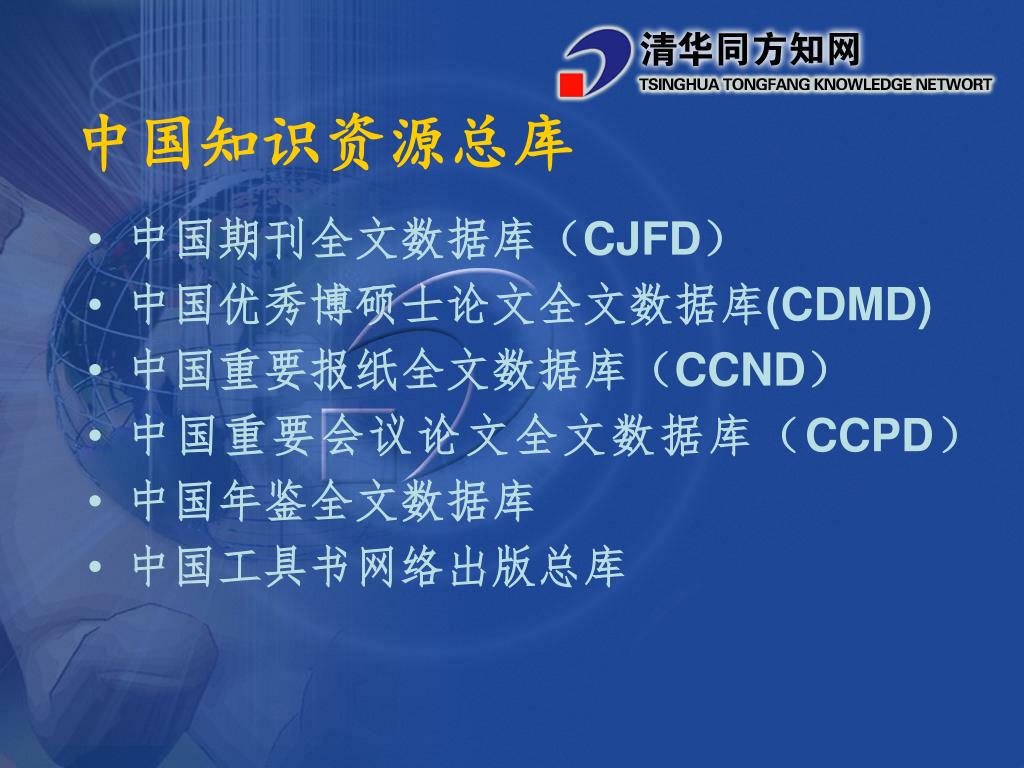 清华同方知网
TSINGHUA TONGFANG KNOWLEDGE NETWORT

中国知识资源总库

• 中国期刊全文数据库（CJFD）
• 中国优秀博硕士论文全文数据库(CDMD)
• 中国重要报纸全文数据库（CCND）
• 中国重要会议论文全文数据库（CCPD）
• 中国年鉴全文数据库
• 中国工具书网络出版总库